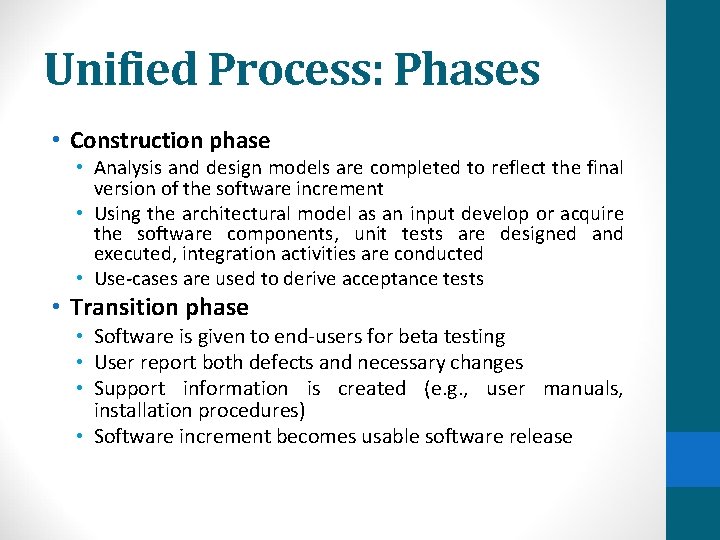 Unified Process: Phases

• Construction phase
  • Analysis and design models are completed to reflect the final version of the software increment
  • Using the architectural model as an input develop or acquire the software components, unit tests are designed and executed, integration activities are conducted
  • Use-cases are used to derive acceptance tests
• Transition phase
  • Software is given to end-users for beta testing
  • User report both defects and necessary changes
  • Support information is created (e.g., user manuals, installation procedures)
  • Software increment becomes usable software release